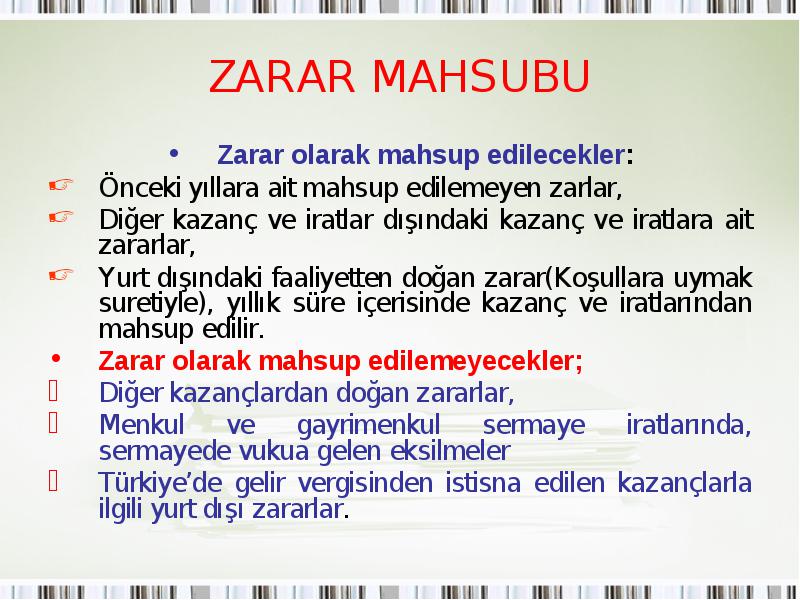 ZARAR MAHSUBU

• Zarar olarak mahsup edilecekler:

☞ Önceki yıllara ait mahsup edilemeyen zarlar,

☞ Diğer kazanç ve iratlar dışındaki kazanç ve iratlara ait zararlar,

☞ Yurt dışındaki faaliyetten doğan zarar(Koşullara uymak suretiyle), yıllık süre içerisinde kazanç ve iratlarından mahsup edilir.

• Zarar olarak mahsup edilemeyecekler;

 Diğer kazançlardan doğan zararlar,

 Menkul ve gayrimenkul sermaye iratlarında, sermayede vukua gelen eksilmeler

 Türkiye'de gelir vergisinden istisna edilen kazançlarla ilgili yurt dışı zararlar.